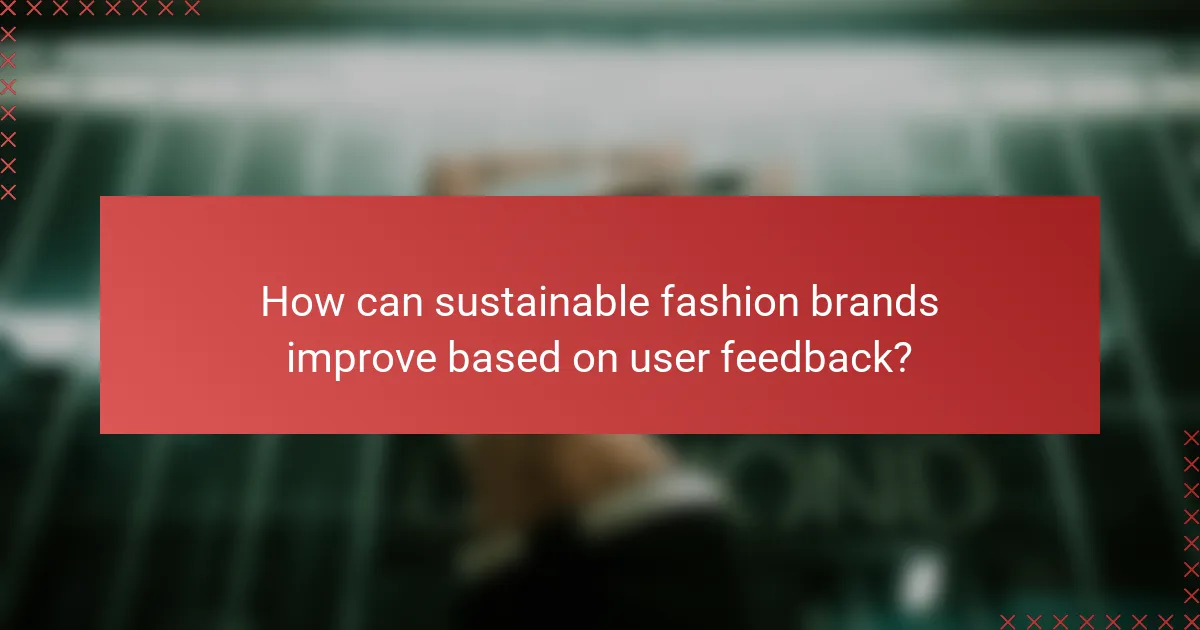 How can sustainable fashion brands improve based on user feedback?